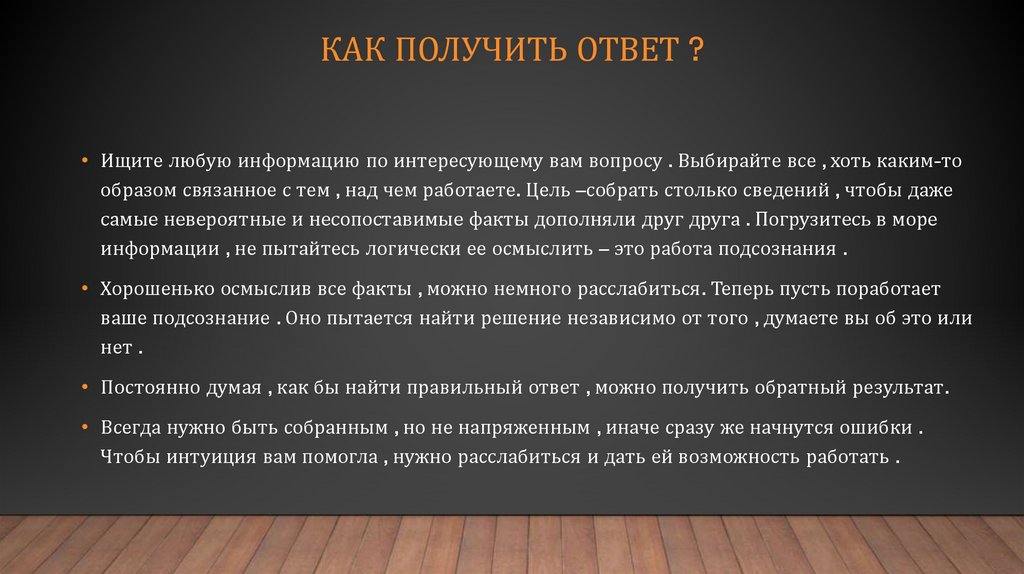 КАК ПОЛУЧИТЬ ОТВЕТ ?

• Ищите любую информацию по интересующему вам вопросу . Выбирайте все , хоть каким-то образом связанное с тем , над чем работаете. Цель –собрать столько сведений , чтобы даже самые невероятные и несопоставимые факты дополняли друг друга . Погрузитесь в море информации , не пытайтесь логически ее осмыслить – это работа подсознания .

• Хорошенько осмыслив все факты , можно немного расслабиться. Теперь пусть поработает ваше подсознание . Оно пытается найти решение независимо от того , думаете вы об это или нет .

• Постоянно думая , как бы найти правильный ответ , можно получить обратный результат.

• Всегда нужно быть собранным , но не напряженным , иначе сразу же начнутся ошибки . Чтобы интуиция вам помогла , нужно расслабиться и дать ей возможность работать .